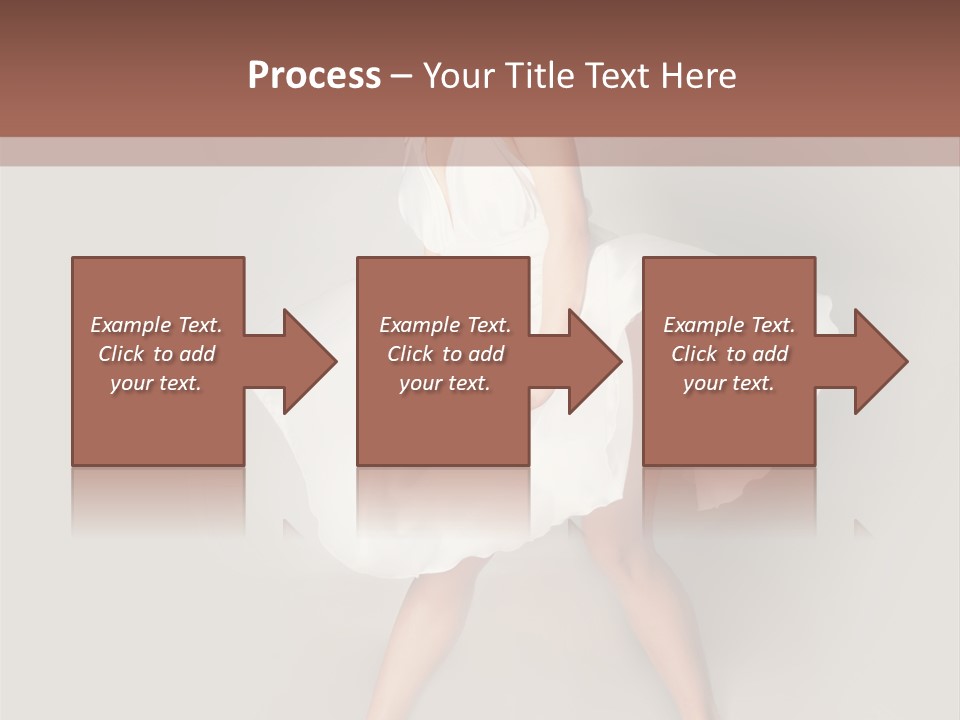 Process – Your Title Text Here

Example Text. Click to add your text.

Example Text. Click to add your text.

Example Text. Click to add your text.